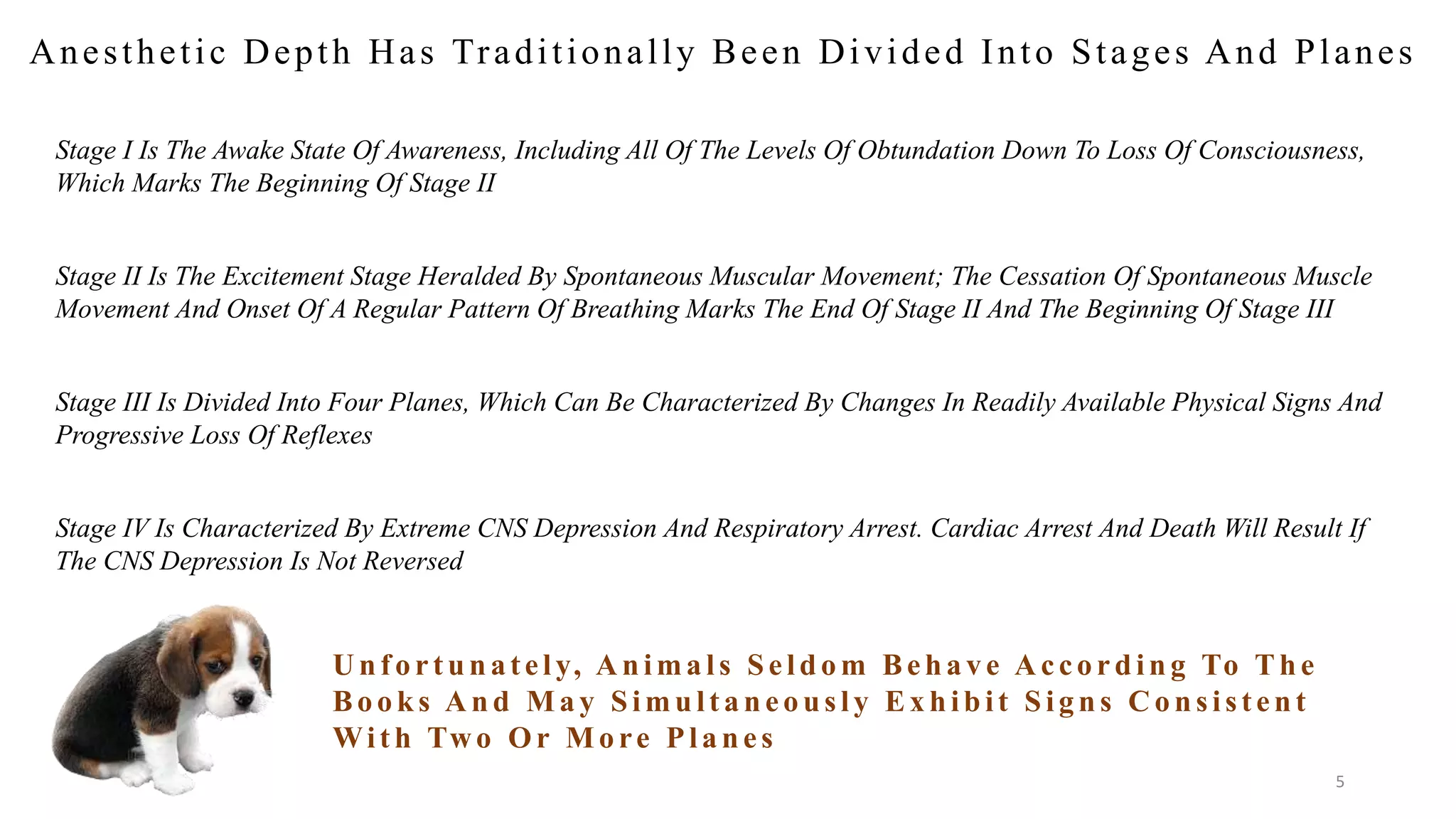 Anesthetic Depth Has Traditionally Been Divided Into Stages And Planes

Stage I Is The Awake State Of Awareness, Including All Of The Levels Of Obtundation Down To Loss Of Consciousness, Which Marks The Beginning Of Stage II

Stage II Is The Excitement Stage Heralded By Spontaneous Muscular Movement; The Cessation Of Spontaneous Muscle Movement And Onset Of A Regular Pattern Of Breathing Marks The End Of Stage II And The Beginning Of Stage III

Stage III Is Divided Into Four Planes, Which Can Be Characterized By Changes In Readily Available Physical Signs And Progressive Loss Of Reflexes

Stage IV Is Characterized By Extreme CNS Depression And Respiratory Arrest. Cardiac Arrest And Death Will Result If The CNS Depression Is Not Reversed

Unfortunately, Animals Seldom Behave According To The Books And May Simultaneously Exhibit Signs Consistent With Two Or More Planes

5